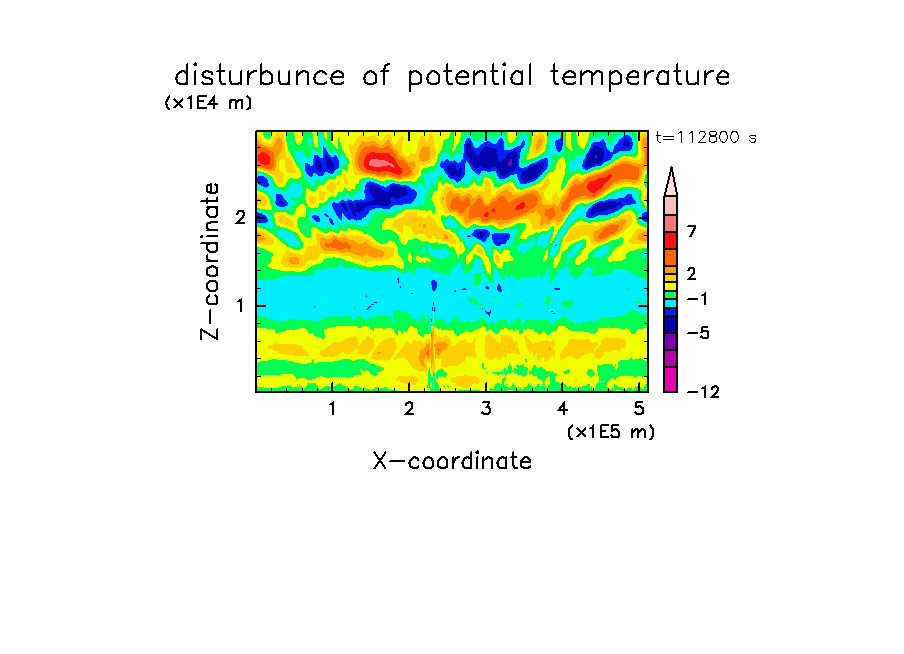 disturbunce of potential temperature

(x1E4 m)

t=112800 s

Z-coordinate

2

1

7

2

−1

−5

−12

1 2 3 4 5

(x1E5 m)

X-coordinate